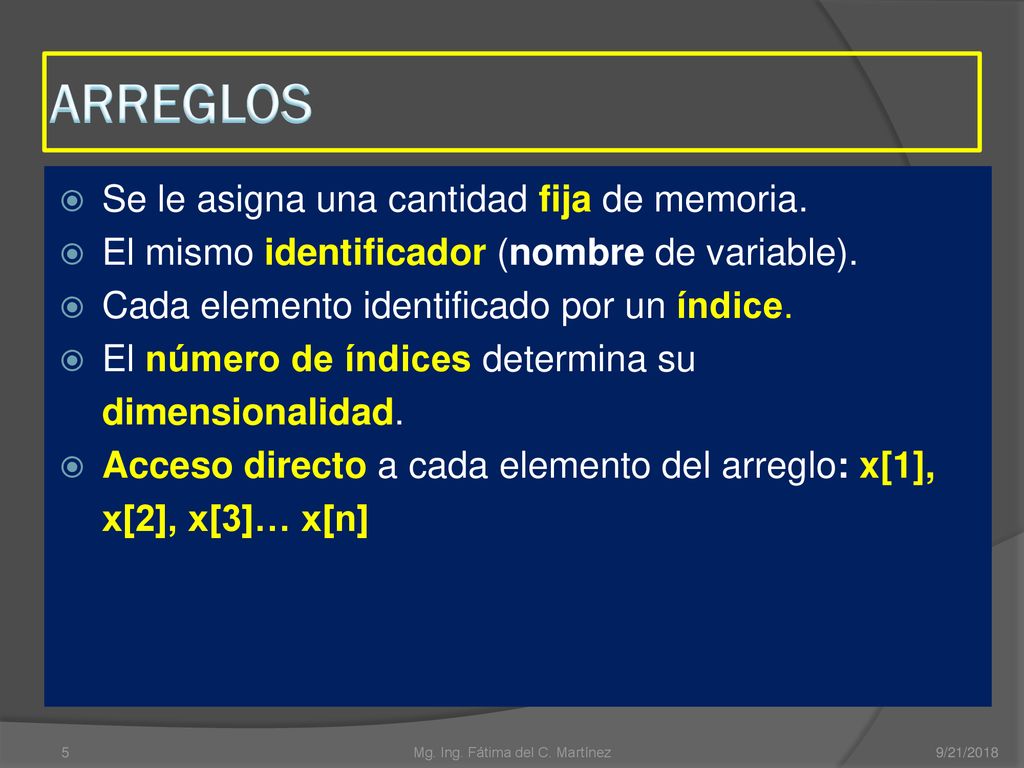 ARREGLOS

Se le asigna una cantidad fija de memoria.
El mismo identificador (nombre de variable).
Cada elemento identificado por un índice.
El número de índices determina su dimensionalidad.
Acceso directo a cada elemento del arreglo: x[1], x[2], x[3]… x[n]

5
Mg. Ing. Fátima del C. Martínez
9/21/2018